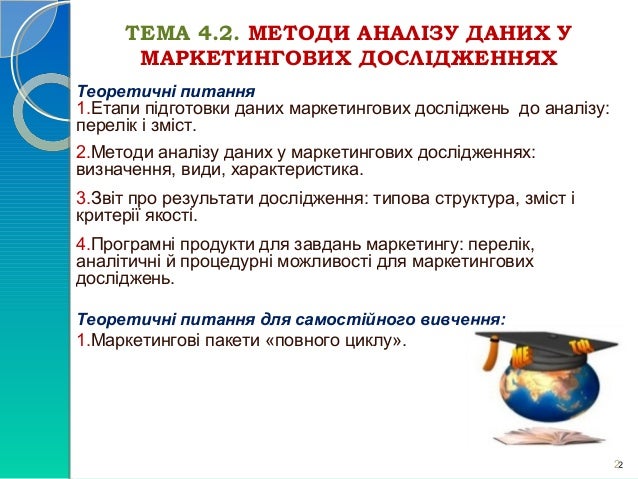 ТЕМА 4.2. МЕТОДИ АНАЛІЗУ ДАНИХ У МАРКЕТИНГОВИХ ДОСЛІДЖЕННЯХ

Теоретичні питання
1.Етапи підготовки даних маркетингових досліджень до аналізу: перелік і зміст.

2.Методи аналізу даних у маркетингових дослідженнях: визначення, види, характеристика.

3.Звіт про результати дослідження: типова структура, зміст і критерії якості.

4.Програмні продукти для завдань маркетингу: перелік, аналітичні й процедурні можливості для маркетингових досліджень.

Теоретичні питання для самостійного вивчення:
1.Маркетингові пакети «повного циклу».

ME TOL

2